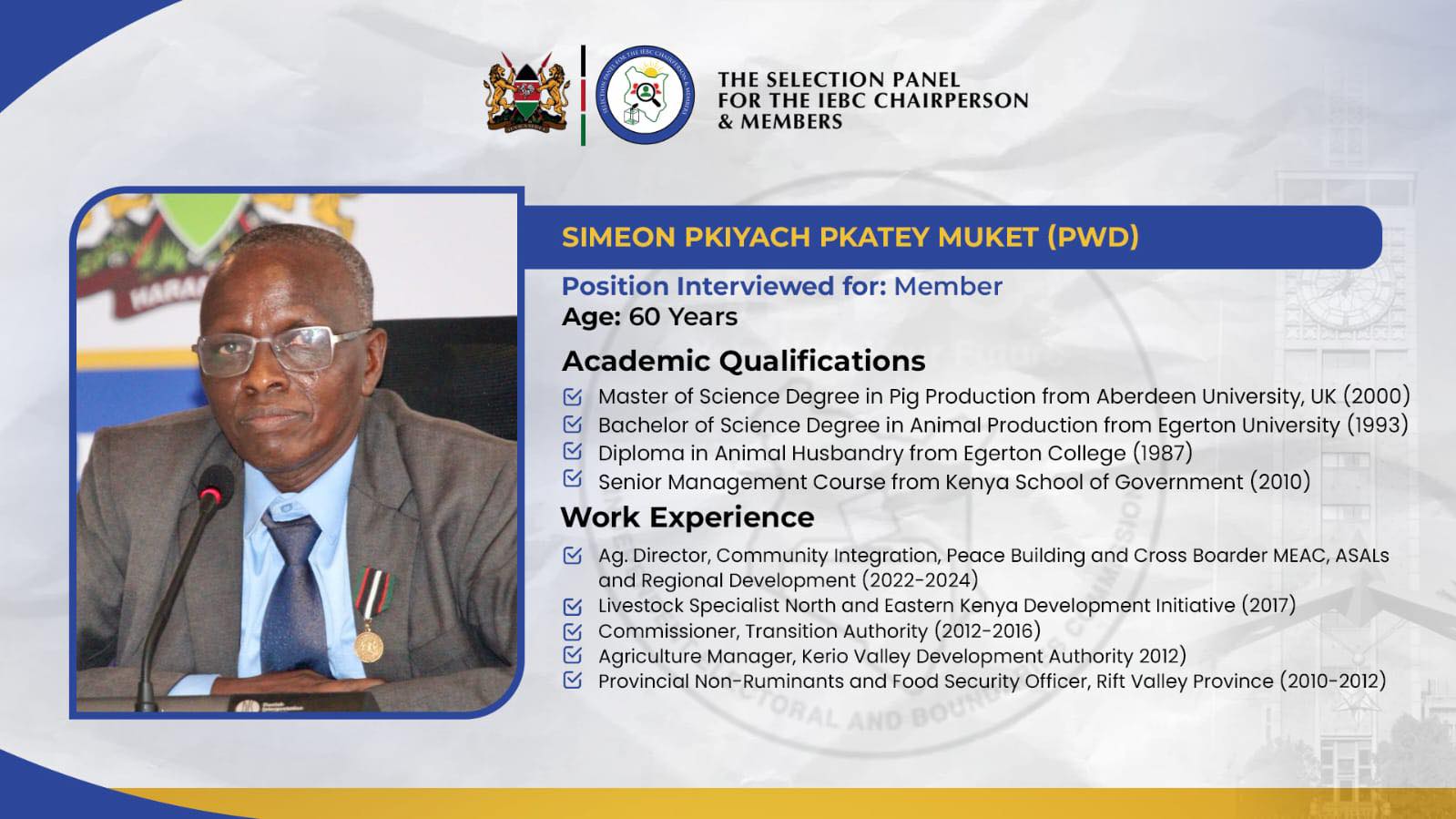 THE SELECTION PANEL FOR THE IEBC CHAIRPERSON & MEMBERS

SIMEON PKIYACH PKATEY MUKET (PWD)

Position Interviewed for: Member
Age: 60 Years

Academic Qualifications

Master of Science Degree in Pig Production from Aberdeen University, UK (2000)
Bachelor of Science Degree in Animal Production from Egerton University (1993)
Diploma in Animal Husbandry from Egerton College (1987)
Senior Management Course from Kenya School of Government (2010)

Work Experience

Ag. Director, Community Integration, Peace Building and Cross Boarder MEAC, ASALs and Regional Development (2022-2024)
Livestock Specialist North and Eastern Kenya Development Initiative (2017)
Commissioner, Transition Authority (2012-2016)
Agriculture Manager, Kerio Valley Development Authority 2012)
Provincial Non-Ruminants and Food Security Officer, Rift Valley Province (2010-2012)